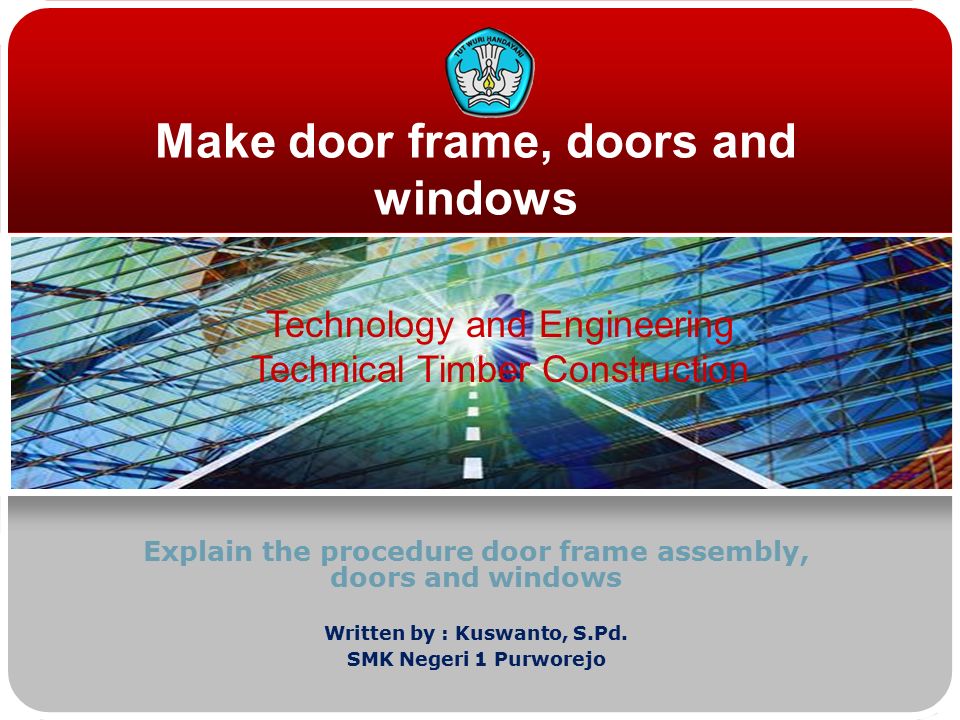 TUT WURI HANDAYANI

Make door frame, doors and windows

Technology and Engineering
Technical Timber Construction

Explain the procedure door frame assembly, doors and windows

Written by : Kuswanto, S.Pd.
SMK Negeri 1 Purworejo